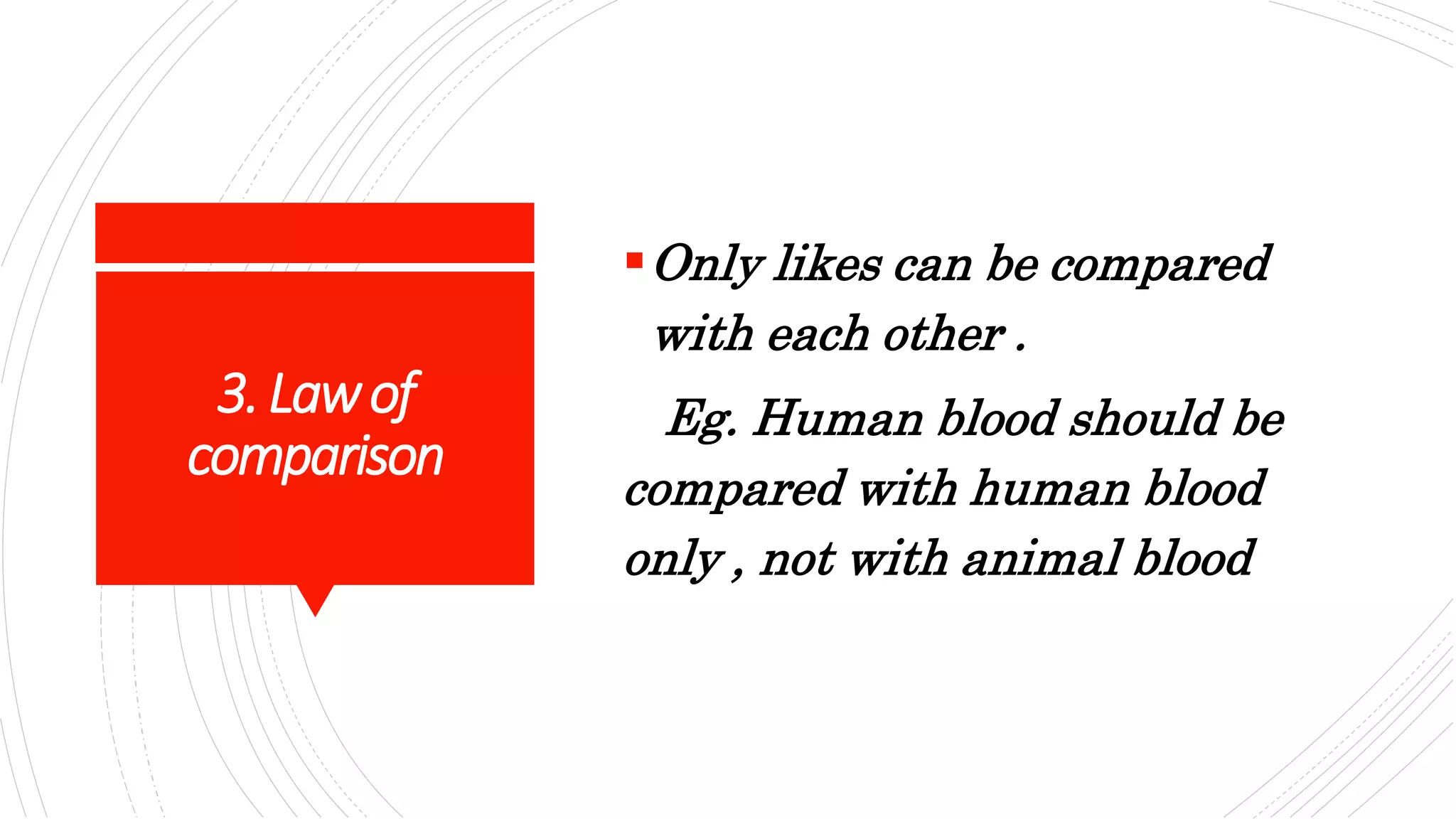 3. Law of comparison

▪ Only likes can be compared with each other .

Eg. Human blood should be compared with human blood only , not with animal blood